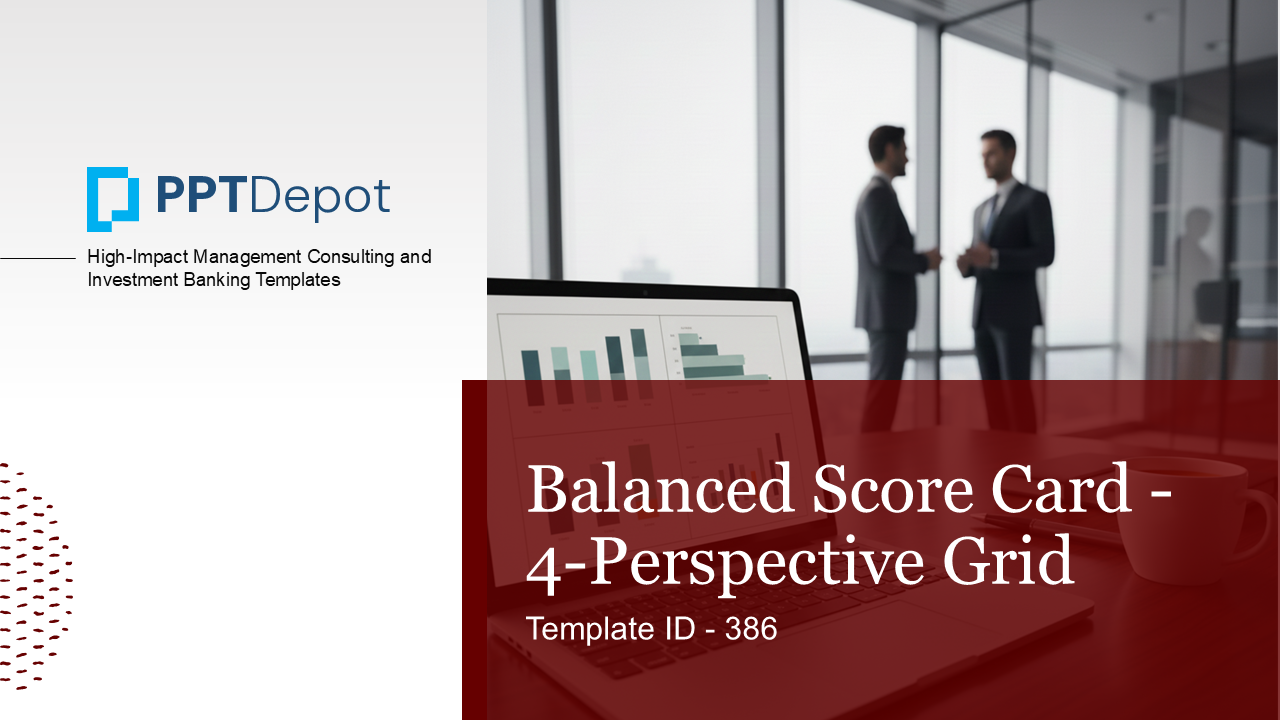 PPTDepot

High-Impact Management Consulting and Investment Banking Templates

Balanced Score Card - 4-Perspective Grid

Template ID - 386